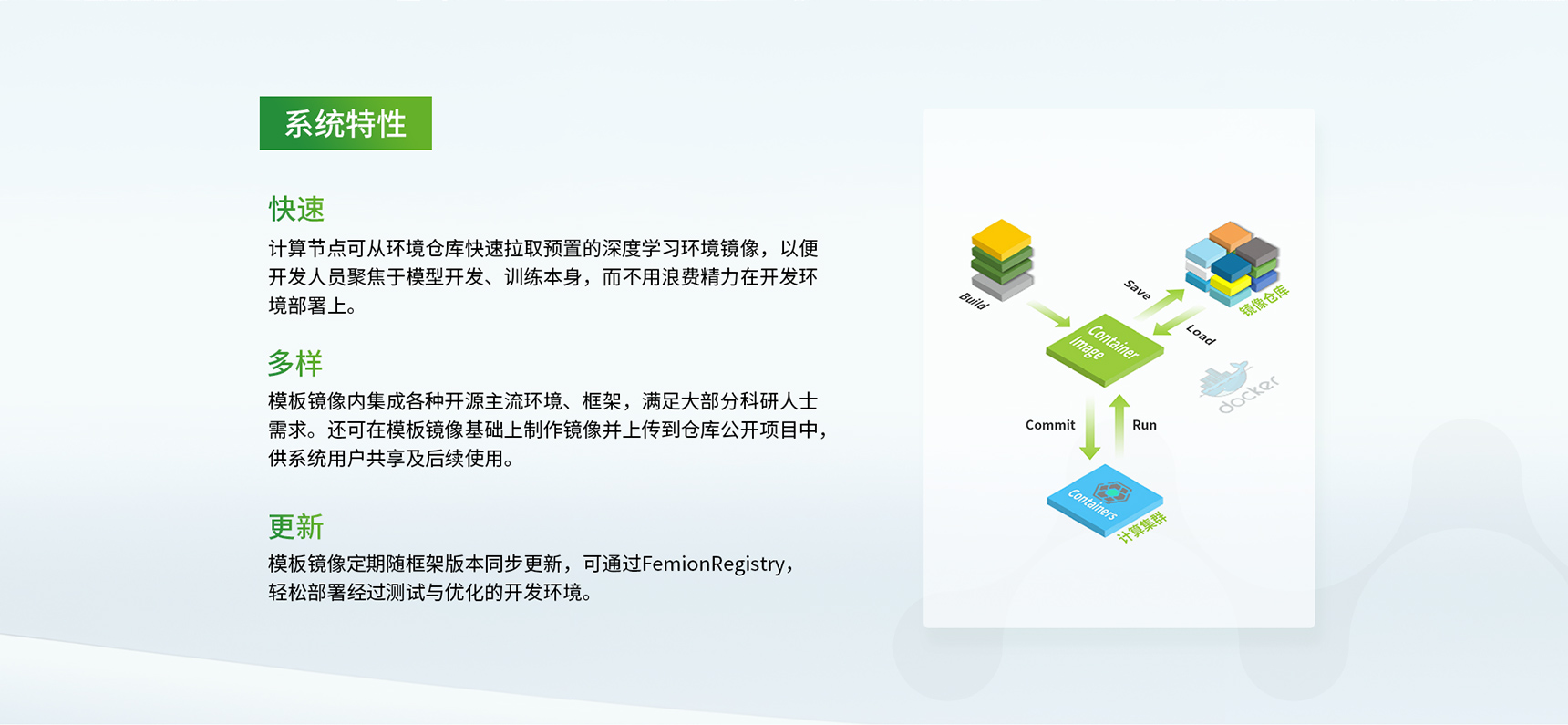 系统特性

快速
计算节点可从环境仓库快速拉取预置的深度学习环境镜像，以便开发人员聚焦于模型开发、训练本身，而不用浪费精力在开发环境部署上。

多样
模板镜像内集成各种开源主流环境、框架，满足大部分科研人士需求。还可在模板镜像基础上制作镜像并上传到仓库公开项目中，供系统用户共享及后续使用。

更新
模板镜像定期随框架版本同步更新，可通过FemionRegistry，轻松部署经过测试与优化的开发环境。

Build
Save
镜像仓库
Load
Container Image
docker
Commit
Run
Containers
计算集群